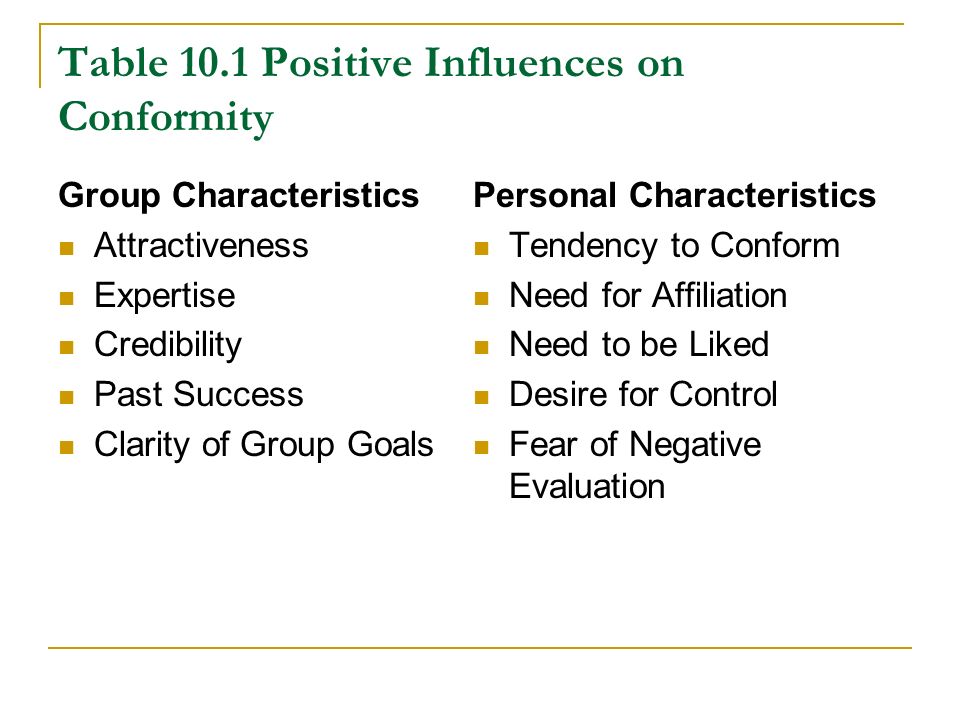 Table 10.1 Positive Influences on Conformity

Group Characteristics
- Attractiveness
- Expertise
- Credibility
- Past Success
- Clarity of Group Goals

Personal Characteristics
- Tendency to Conform
- Need for Affiliation
- Need to be Liked
- Desire for Control
- Fear of Negative Evaluation